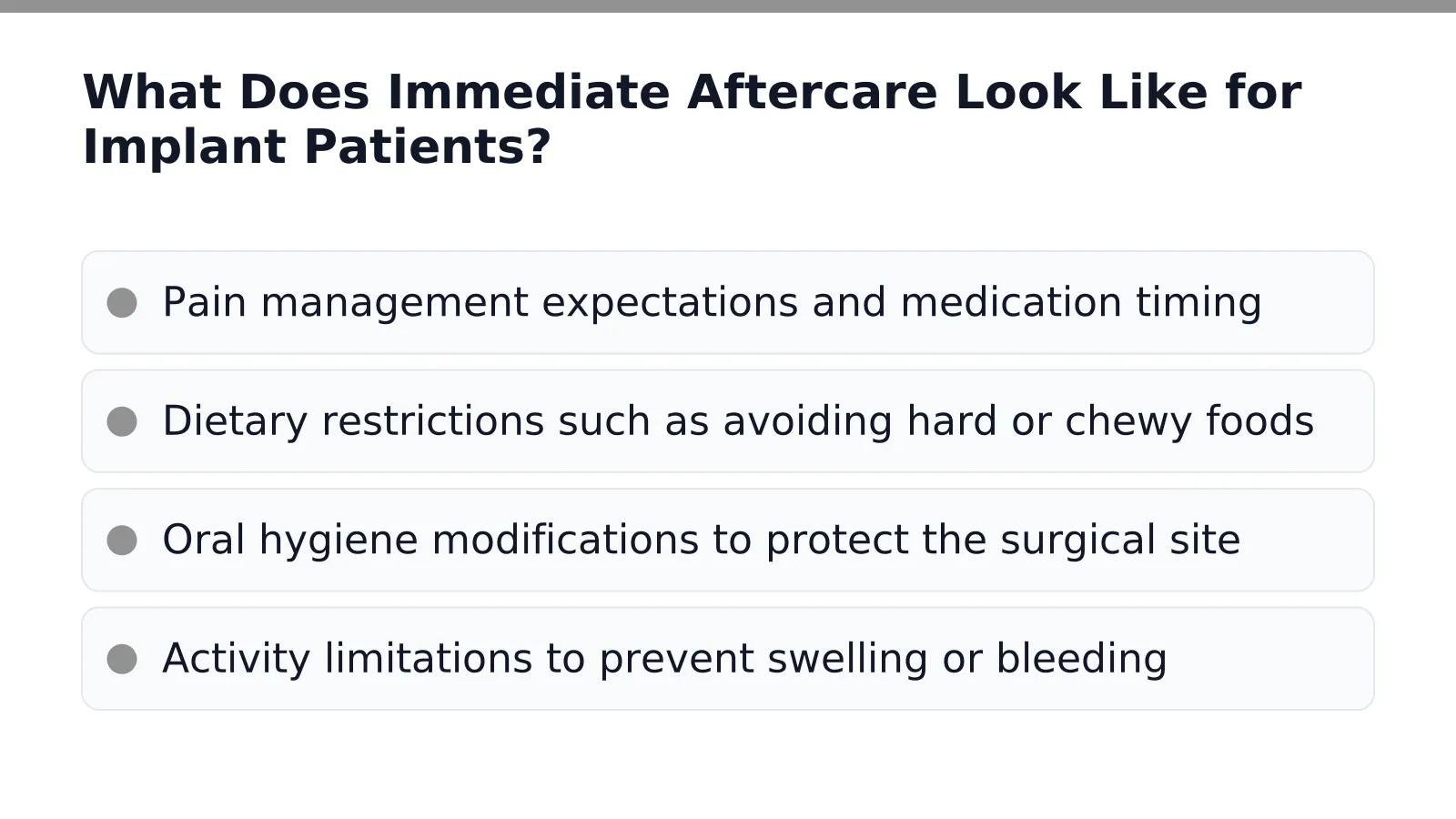 What Does Immediate Aftercare Look Like for Implant Patients?

• Pain management expectations and medication timing

• Dietary restrictions such as avoiding hard or chewy foods

• Oral hygiene modifications to protect the surgical site

• Activity limitations to prevent swelling or bleeding